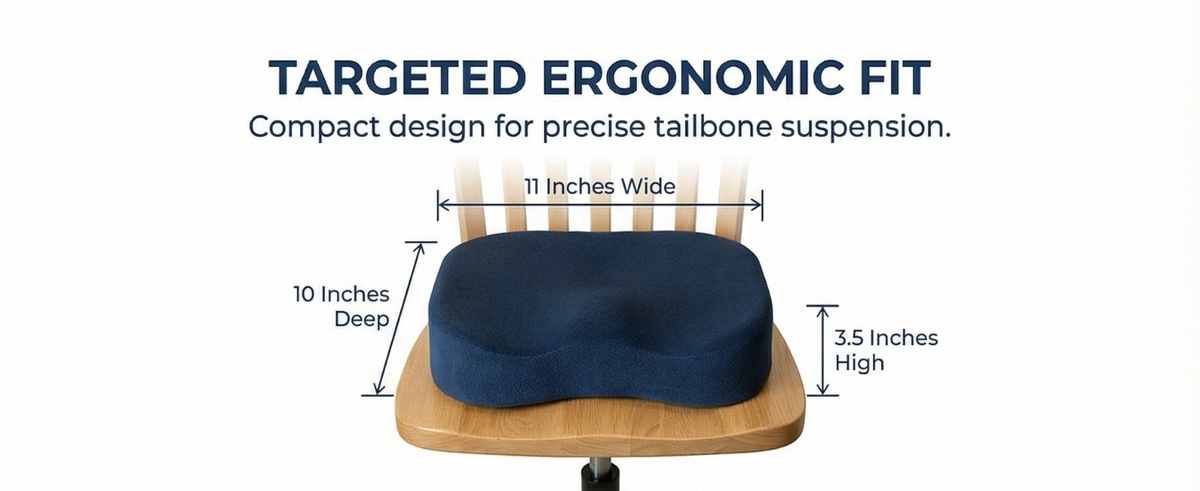 TARGETED ERGONOMIC FIT
Compact design for precise tailbone suspension.

11 Inches Wide

10 Inches Deep

3.5 Inches High